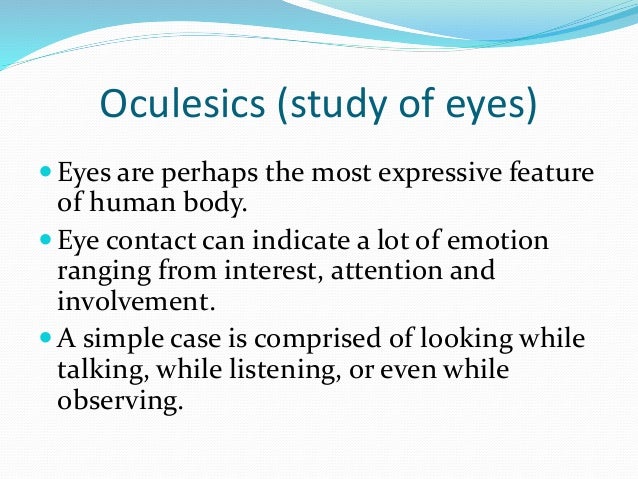 Oculesics (study of eyes)

- Eyes are perhaps the most expressive feature of human body.
- Eye contact can indicate a lot of emotion ranging from interest, attention and involvement.
- A simple case is comprised of looking while talking, while listening, or even while observing.